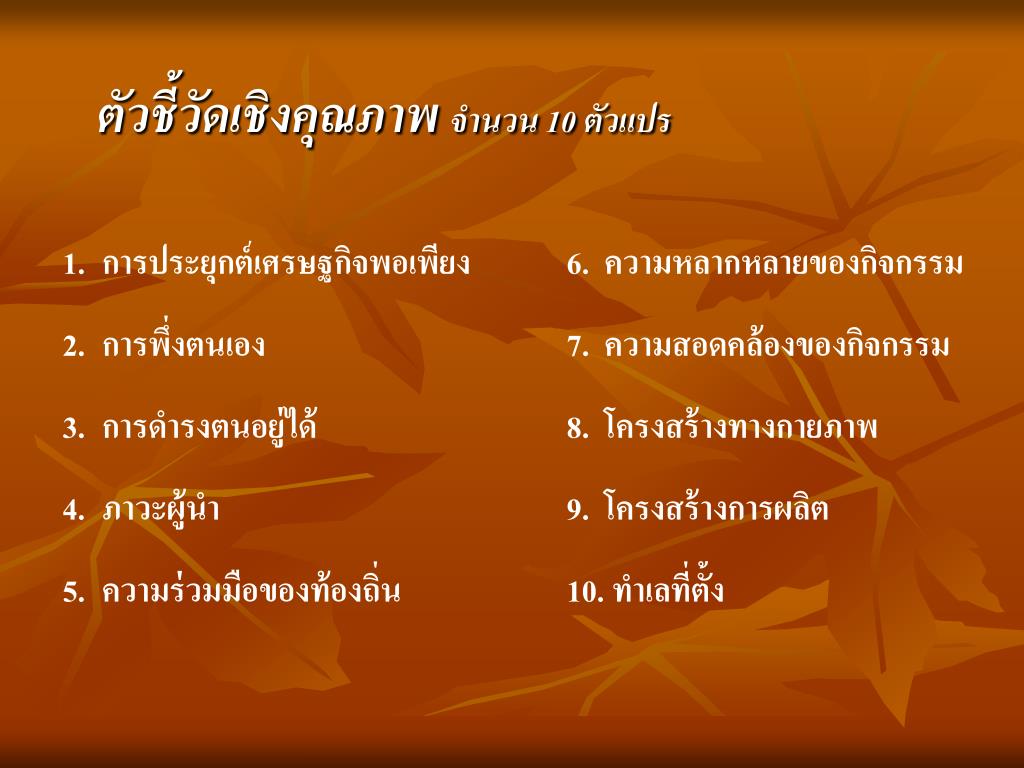 ตัวชี้วัดเชิงคุณภาพ จำนวน 10 ตัวแปร

1. การประยุกต์เศรษฐกิจพอเพียง

2. การพึ่งตนเอง

3. การดำรงตนอยู่ได้

4. ภาวะผู้นำ

5. ความร่วมมือของท้องถิ่น

6. ความหลากหลายของกิจกรรม

7. ความสอดคล้องของกิจกรรม

8. โครงสร้างทางกายภาพ

9. โครงสร้างการผลิต

10. ทำเลที่ตั้ง